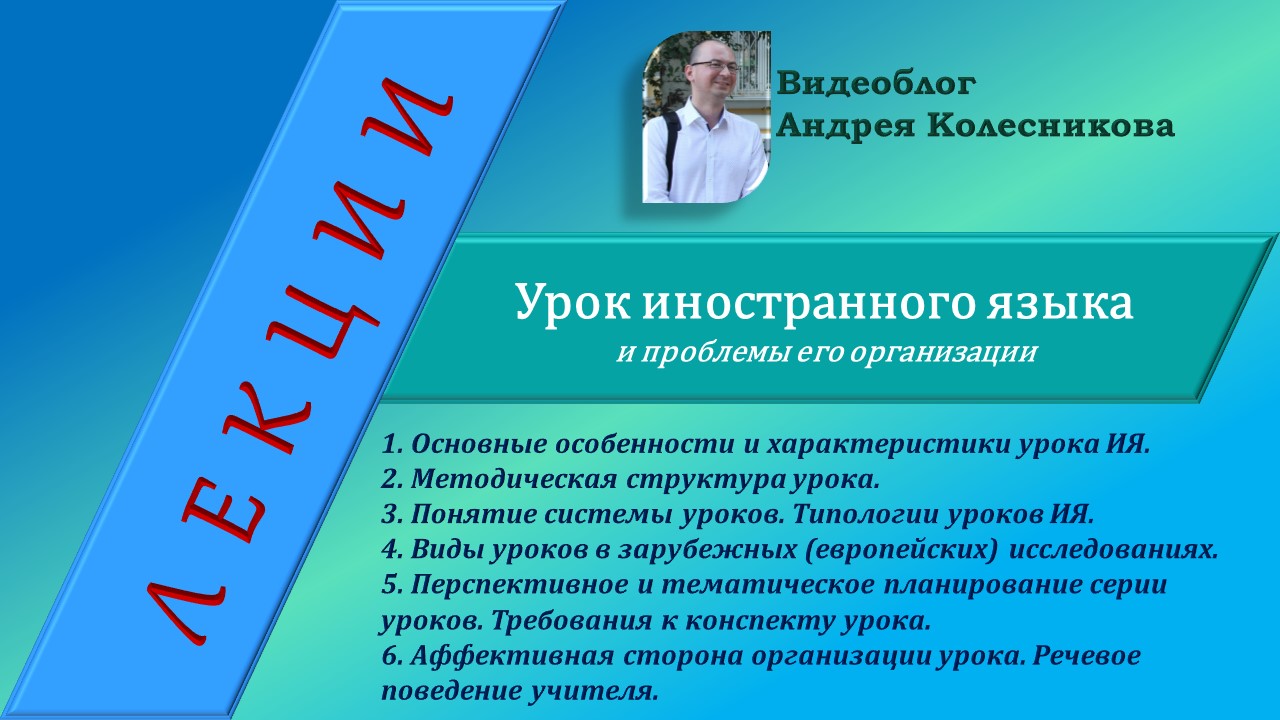 ЛЕКЦИИ

Видеоблог
Андрея Колесникова

Урок иностранного языка
и проблемы его организации

1. Основные особенности и характеристики урока ИЯ.
2. Методическая структура урока.
3. Понятие системы уроков. Типологии уроков ИЯ.
4. Виды уроков в зарубежных (европейских) исследованиях.
5. Перспективное и тематическое планирование серии уроков. Требования к конспекту урока.
6. Аффективная сторона организации урока. Речевое поведение учителя.